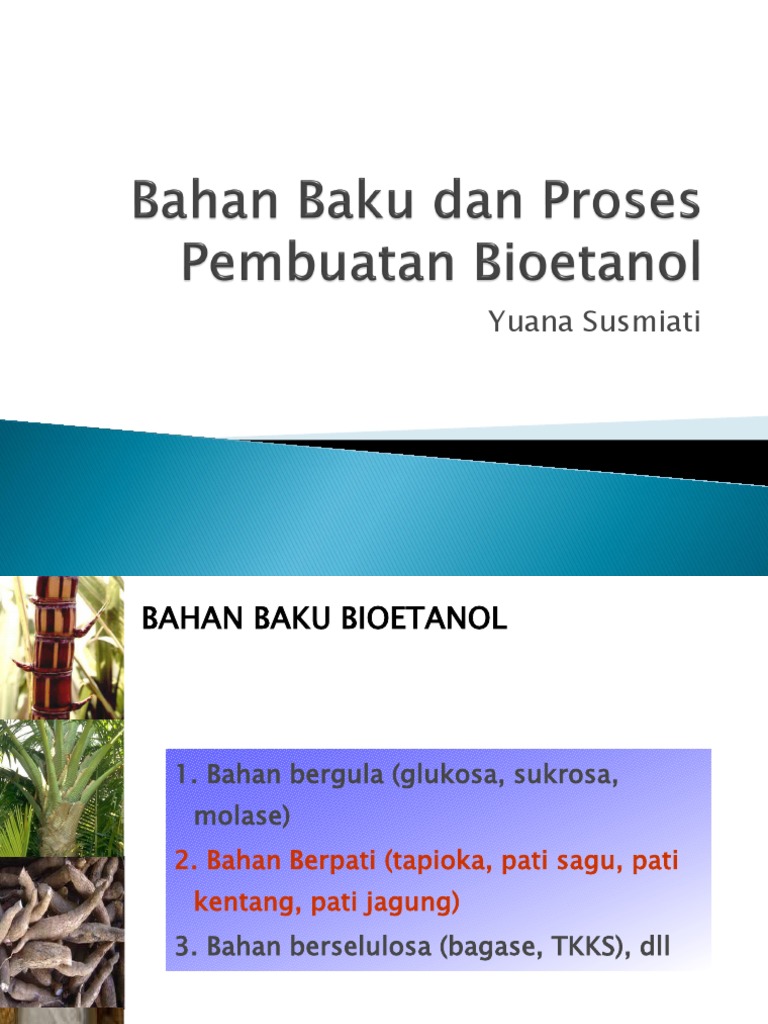 Bahan Baku dan Proses Pembuatan Bioetanol

Yuana Susmiati

BAHAN BAKU BIOETANOL

1. Bahan bergula (glukosa, sukrosa, molase)

2. Bahan Berpati (tapioka, pati sagu, pati kentang, pati jagung)

3. Bahan berselulosa (bagase, TKKS), dll